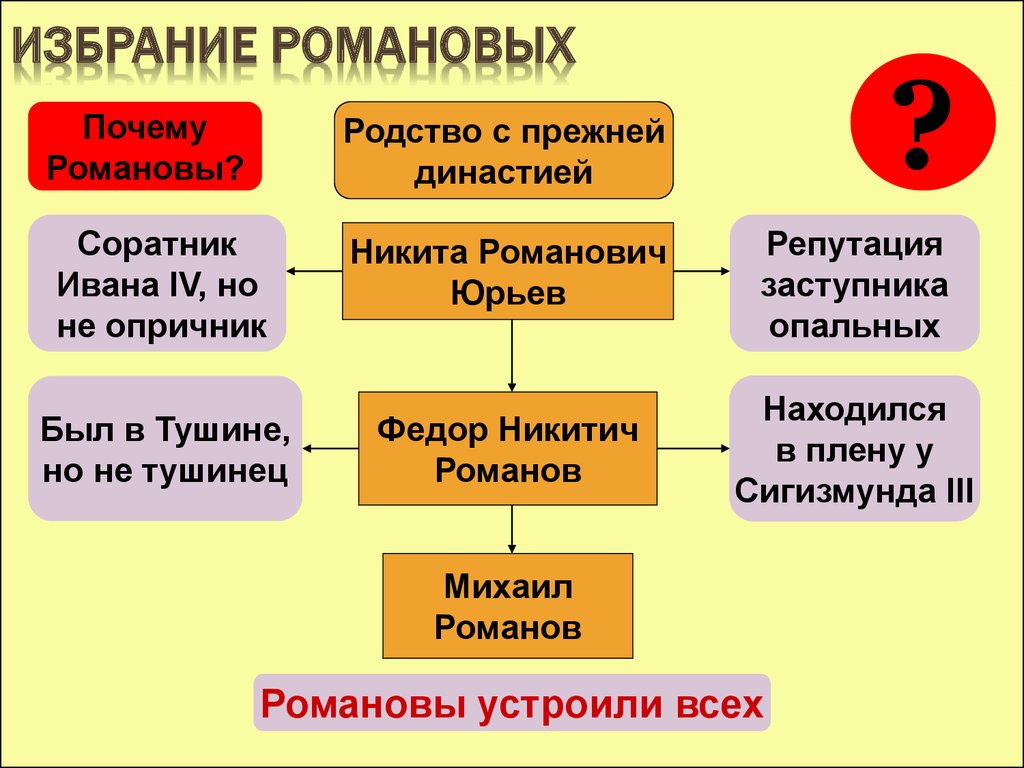 ИЗБРАНИЕ РОМАНОВЫХ

Почему Романовы?

Родство с прежней династией

?

Соратник Ивана IV, но не опричник

Никита Романович Юрьев

Репутация заступника опальных

Был в Тушине, но не тушинец

Федор Никитич Романов

Находился в плену у Сигизмунда III

Михаил Романов

Романовы устроили всех